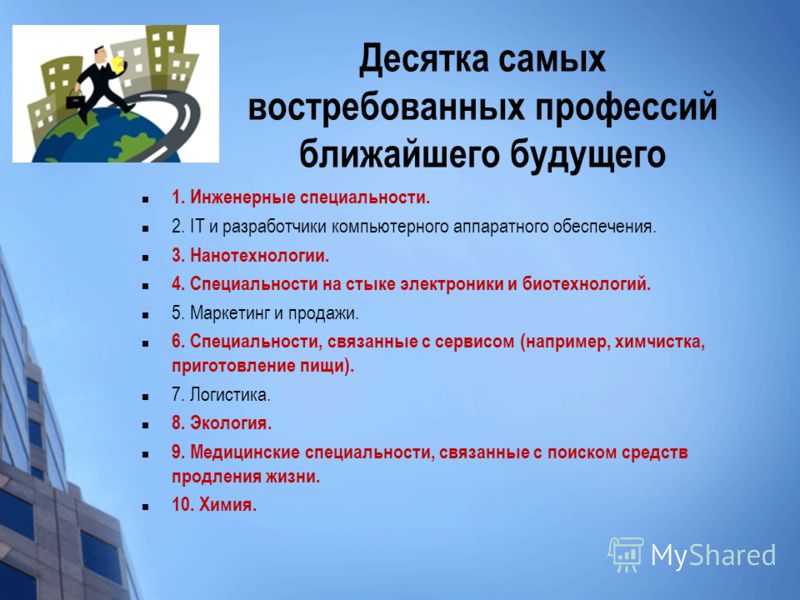 Десятка самых востребованных профессий ближайшего будущего

- 1. Инженерные специальности.
- 2. IT и разработчики компьютерного аппаратного обеспечения.
- 3. Нанотехнологии.
- 4. Специальности на стыке электроники и биотехнологий.
- 5. Маркетинг и продажи.
- 6. Специальности, связанные с сервисом (например, химчистка, приготовление пищи).
- 7. Логистика.
- 8. Экология.
- 9. Медицинские специальности, связанные с поиском средств продления жизни.
- 10. Химия.

MyShared